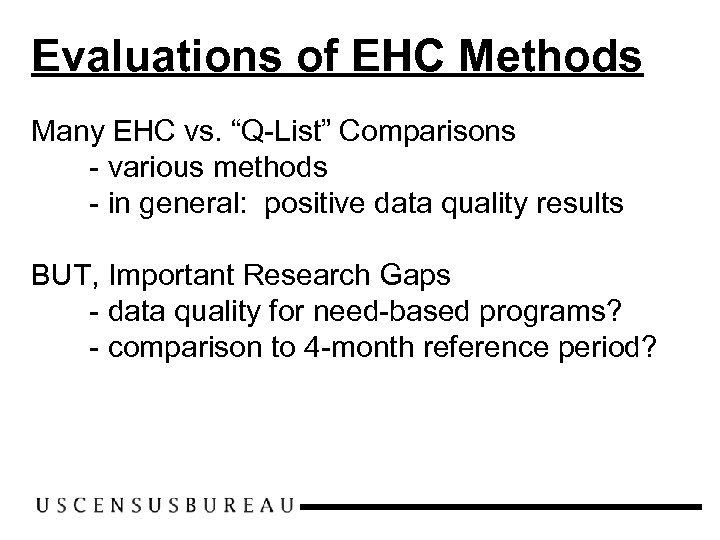 Evaluations of EHC Methods

Many EHC vs. “Q-List” Comparisons
- various methods
- in general: positive data quality results

BUT, Important Research Gaps
- data quality for need-based programs?
- comparison to 4-month reference period?

USCENSUSBUREAU